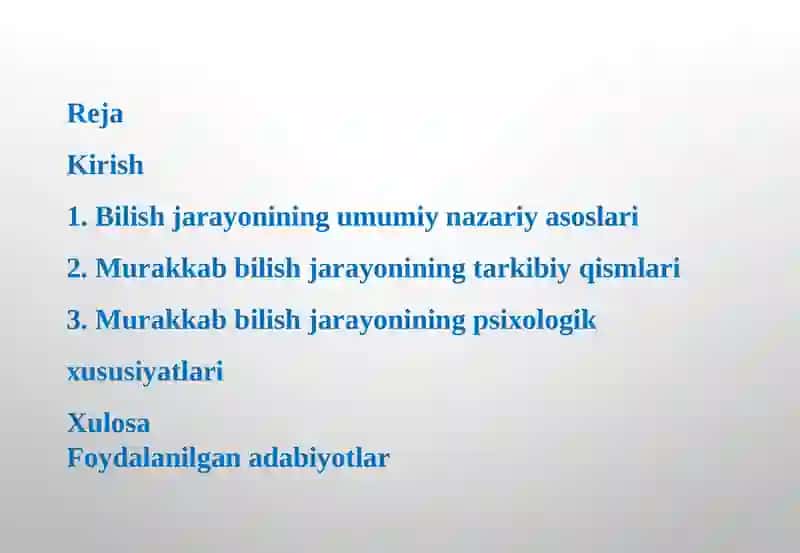 Reja

Kirish

1. Bilish jarayonining umumiy nazariy asoslari

2. Murakkab bilish jarayonining tarkibiy qismlari

3. Murakkab bilish jarayonining psixologik xususiyatlari

Xulosa
Foydalanilgan adabiyotlar